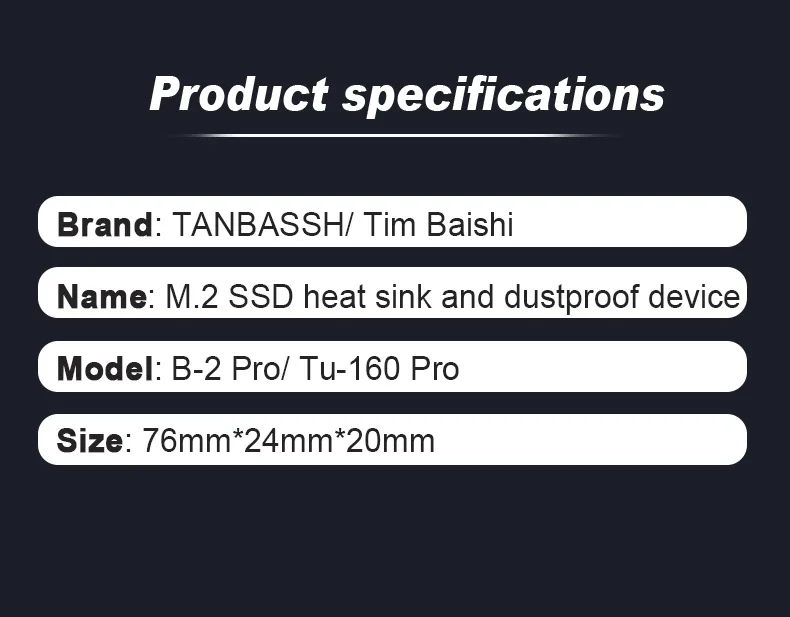 Product specifications

Brand: TANBASSH/ Tim Baishi

Name: M.2 SSD heat sink and dustproof device

Model: B-2 Pro/ Tu-160 Pro

Size: 76mm*24mm*20mm